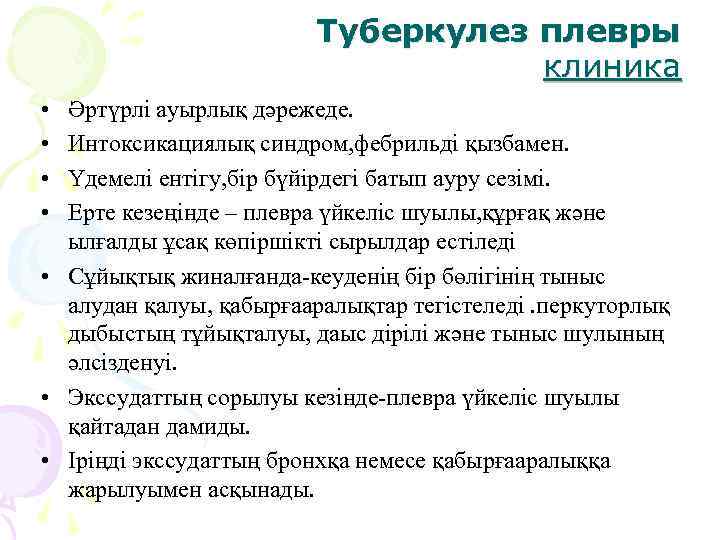 Туберкулез плевры
клиника

• Әртүрлі ауырлық дәрежеде.
• Интоксикациялық синдром,фебрильді қызбамен.
• Үдемелі ентігу,бір бүйірдегі батып ауру сезімі.
• Ерте кезеңінде – плевра үйкеліс шуылы,құрғақ және ылғалды ұсақ көпіршікті сырылдар естіледі
• Сұйықтық жиналғанда-кеуденің бір бөлігінің тыныс алудан қалуы, қабырғааралықтар тегістеледі .перкуторлық дыбыстың тұйықталуы, даыс дірілі және тыныс шулының әлсізденуі.
• Экссудаттың сорылуы кезінде-плевра үйкеліс шуылы қайтадан дамиды.
• Іріңді экссудаттың бронхқа немесе қабырғааралыққа жарылуымен асқынады.